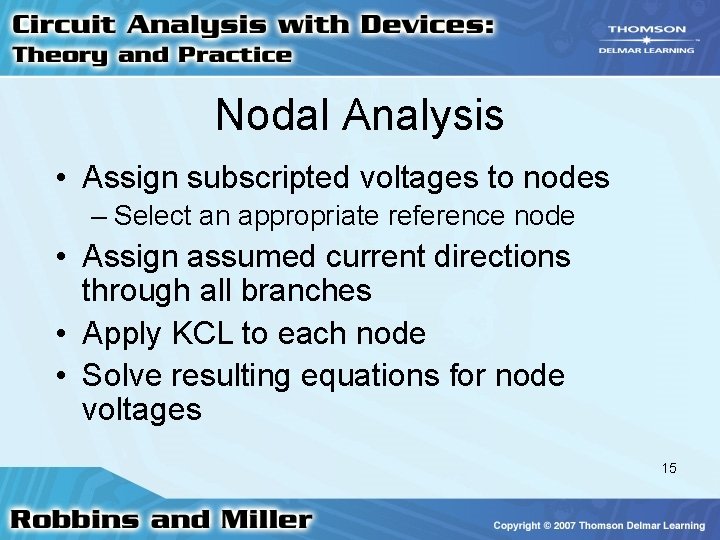 Circuit Analysis with Devices:
Theory and Practice

THOMSON
DELMAR LEARNING

Nodal Analysis

• Assign subscripted voltages to nodes
– Select an appropriate reference node
• Assign assumed current directions through all branches
• Apply KCL to each node
• Solve resulting equations for node voltages

15

Robbins and Miller

Copyright © 2007 Thomson Delmar Learning